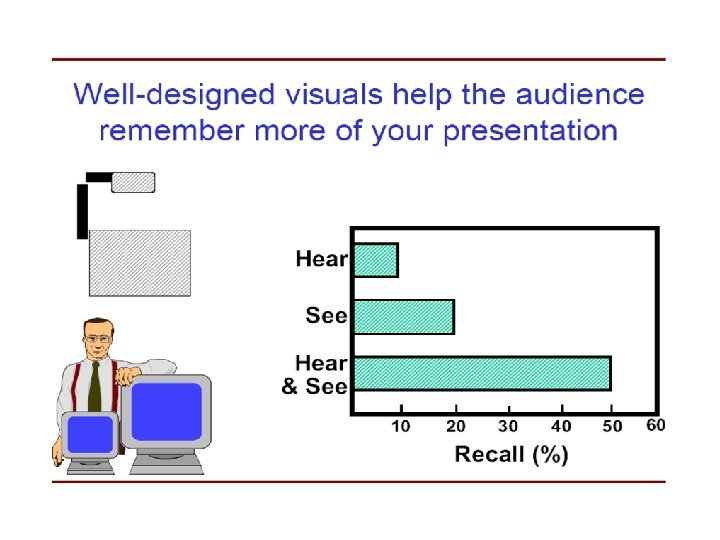 Well-designed visuals help the audience remember more of your presentation

Hear

See

Hear & See

10 20 30 40 50 60

Recall (%)